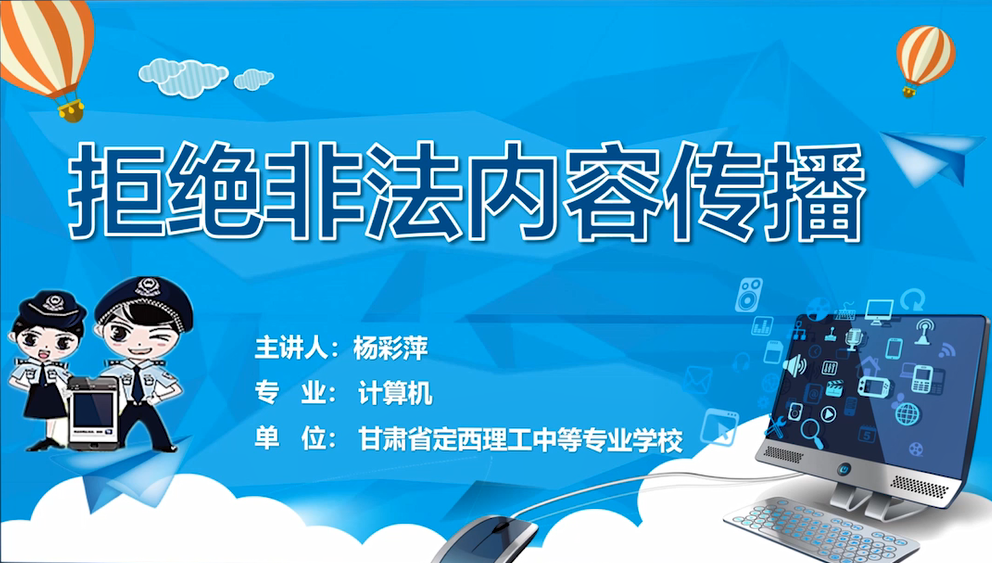 拒绝非法内容传播

主讲人：杨彩萍

专　业：计算机

单　位：甘肃省定西理工中等专业学校